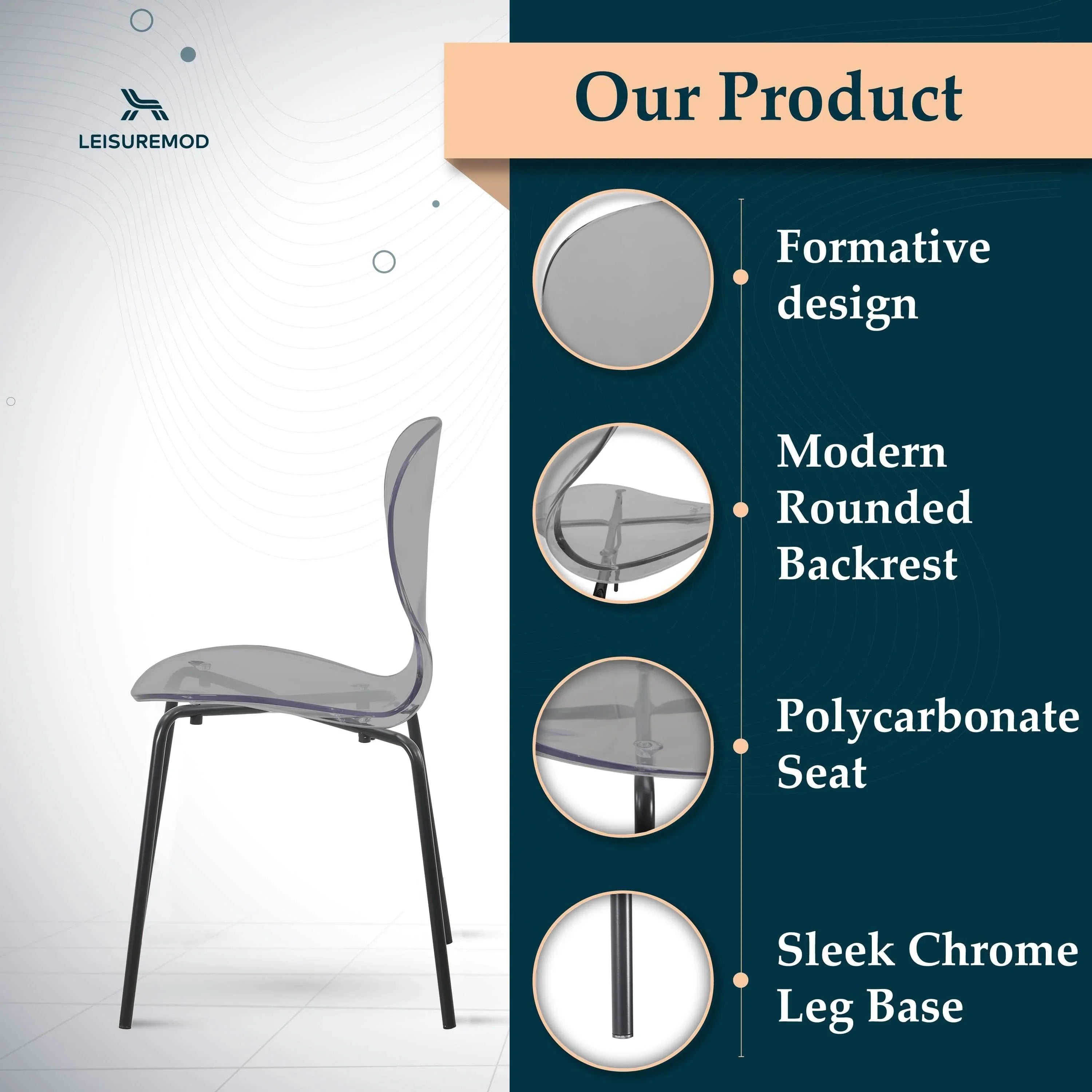 LEISUREMOD

Our Product

Formative design

Modern Rounded Backrest

Polycarbonate Seat

Sleek Chrome Leg Base